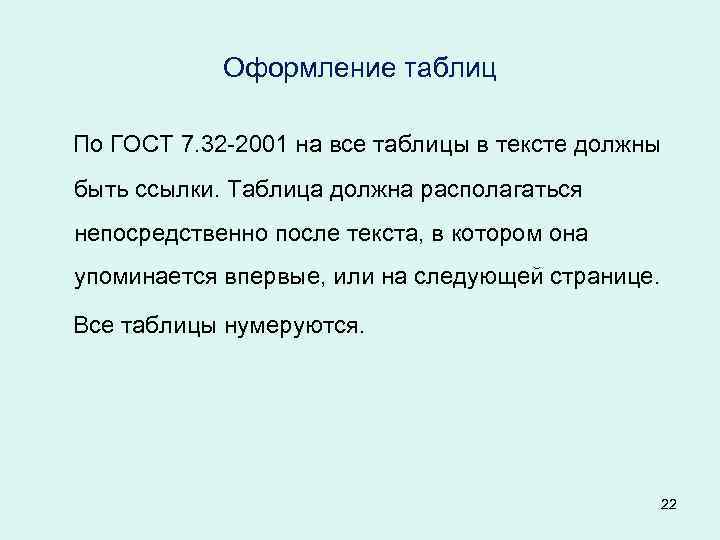 Оформление таблиц

По ГОСТ 7.32-2001 на все таблицы в тексте должны быть ссылки. Таблица должна располагаться непосредственно после текста, в котором она упоминается впервые, или на следующей странице.

Все таблицы нумеруются.

22